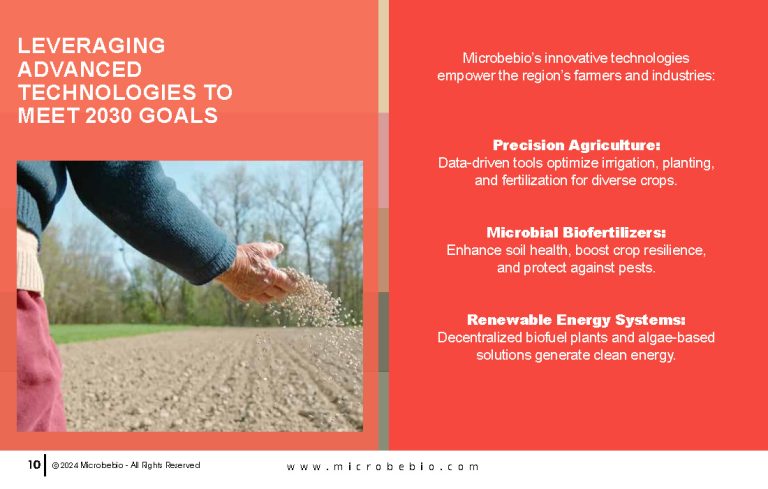 LEVERAGING ADVANCED TECHNOLOGIES TO MEET 2030 GOALS

Microbebio's innovative technologies empower the region's farmers and industries:

Precision Agriculture:
Data-driven tools optimize irrigation, planting, and fertilization for diverse crops.

Microbial Biofertilizers:
Enhance soil health, boost crop resilience, and protect against pests.

Renewable Energy Systems:
Decentralized biofuel plants and algae-based solutions generate clean energy.

10 © 2024 Microbebio - All Rights Reserved

www.microbebio.com